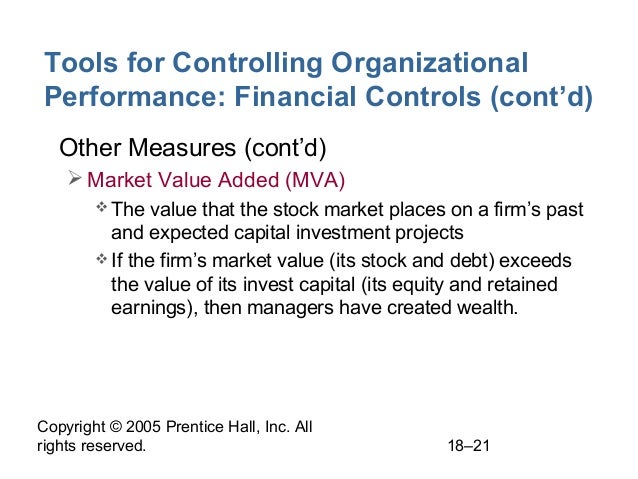 Tools for Controlling Organizational Performance: Financial Controls (cont’d)

Other Measures (cont’d)

➢ Market Value Added (MVA)

❖ The value that the stock market places on a firm’s past and expected capital investment projects

❖ If the firm’s market value (its stock and debt) exceeds the value of its invest capital (its equity and retained earnings), then managers have created wealth.

Copyright © 2005 Prentice Hall, Inc. All rights reserved.

18–21